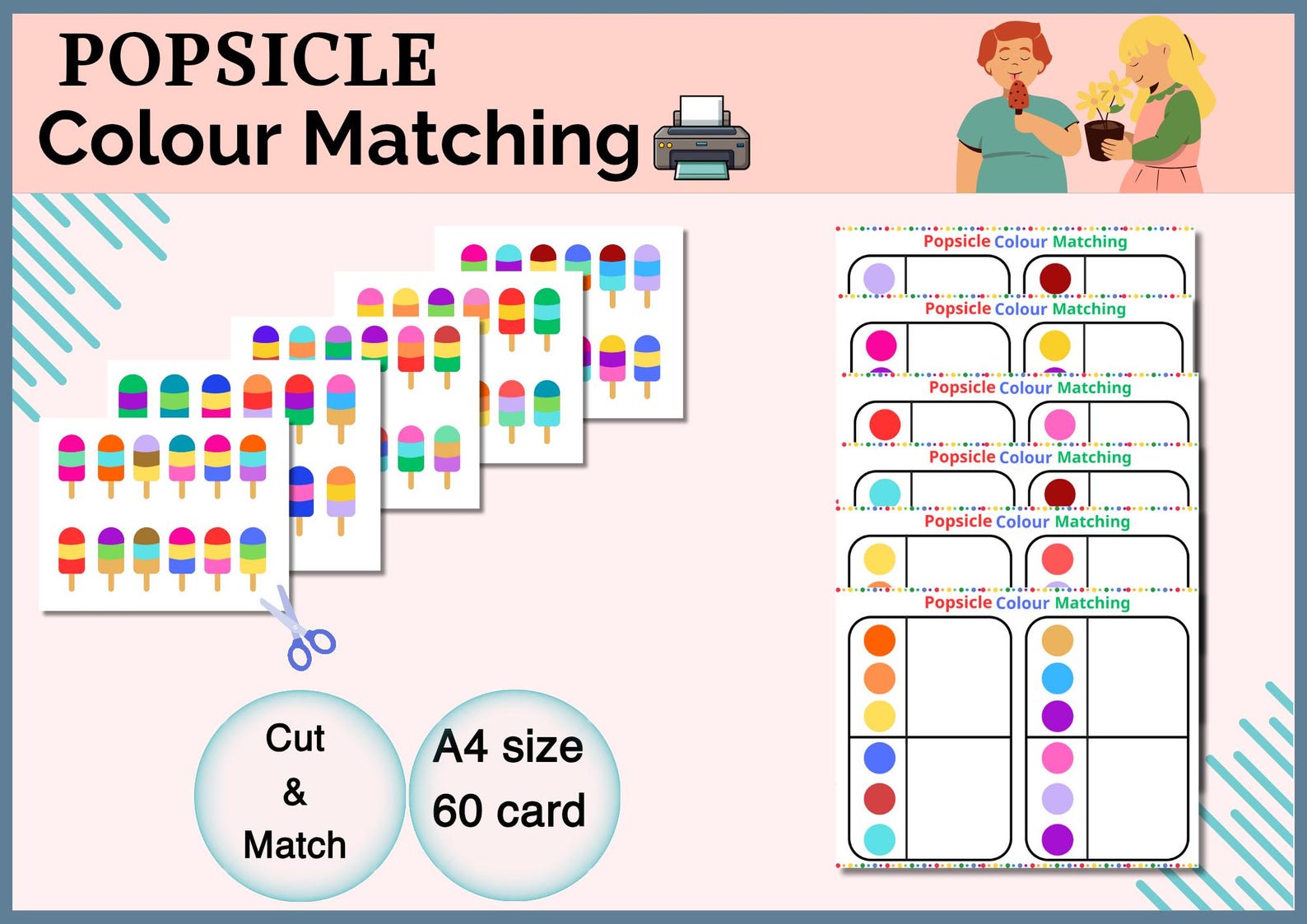 POPSICLE
Colour Matching

Popsicle Colour Matching

Popsicle Colour Matching

Popsicle Colour Matching

Popsicle Colour Matching

Popsicle Colour Matching

Popsicle Colour Matching

Cut
&
Match

A4 size
60 card